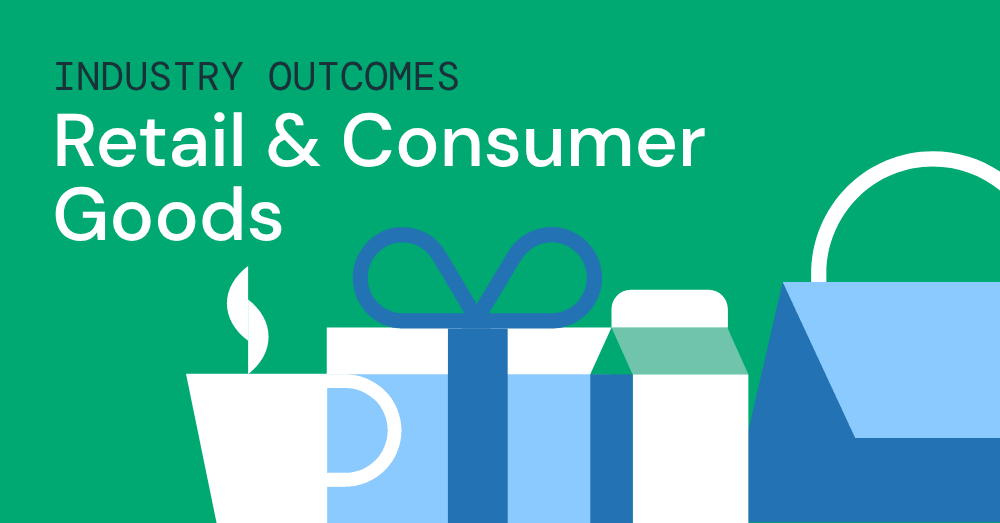 INDUSTRY OUTCOMES
Retail & Consumer Goods